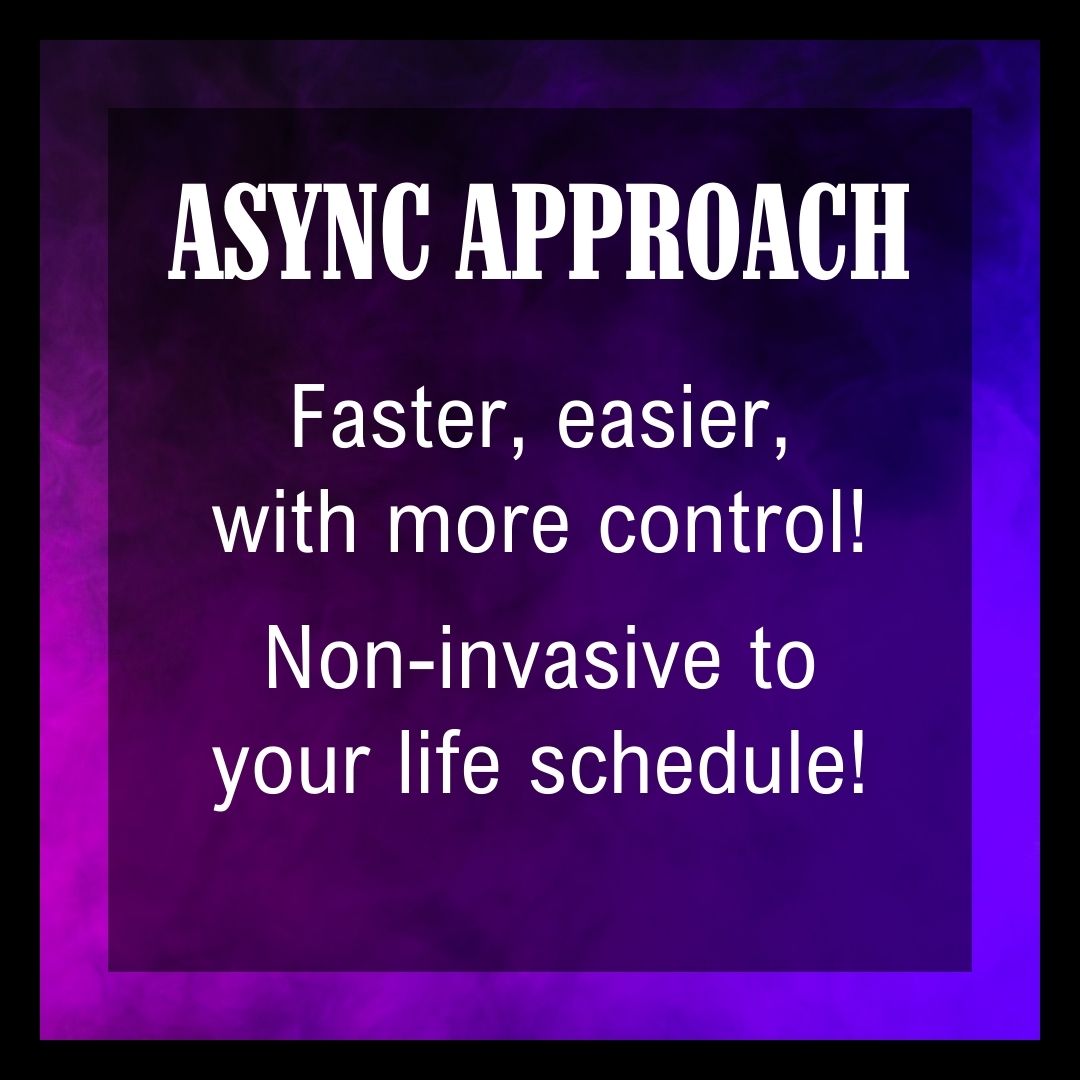 ASYNC APPROACH

Faster, easier, with more control!

Non-invasive to your life schedule!